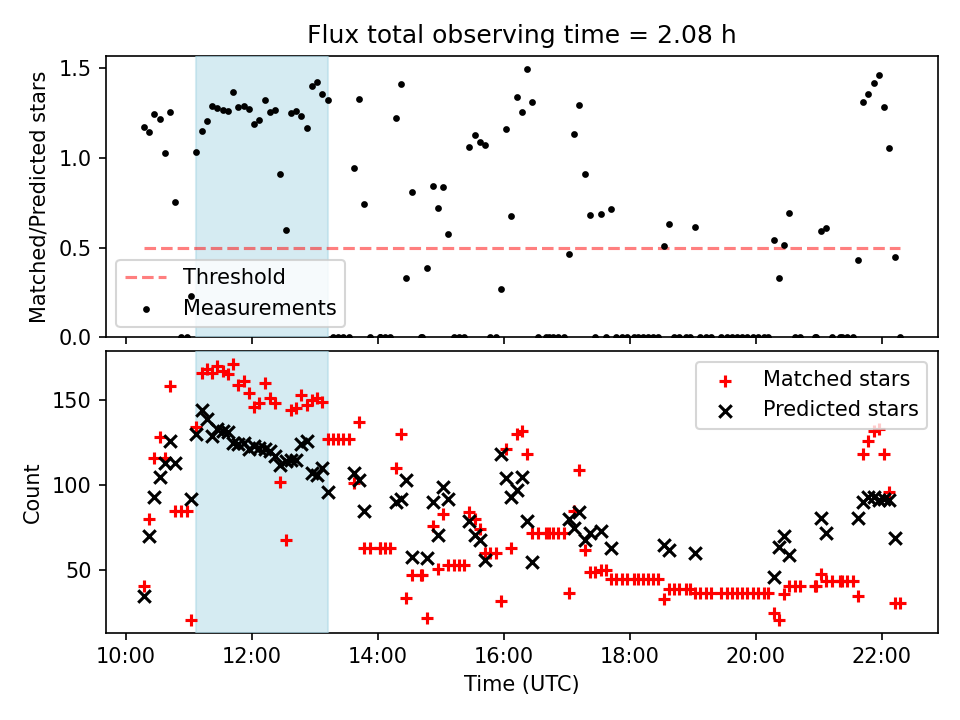 Flux total observing time = 2.08 h

Matched/Predicted stars

1.5
1.0
0.5
0.0

Threshold
Measurements

Count

150
100
50

Matched stars
Predicted stars

10:00
12:00
14:00
16:00
18:00
20:00
22:00

Time (UTC)